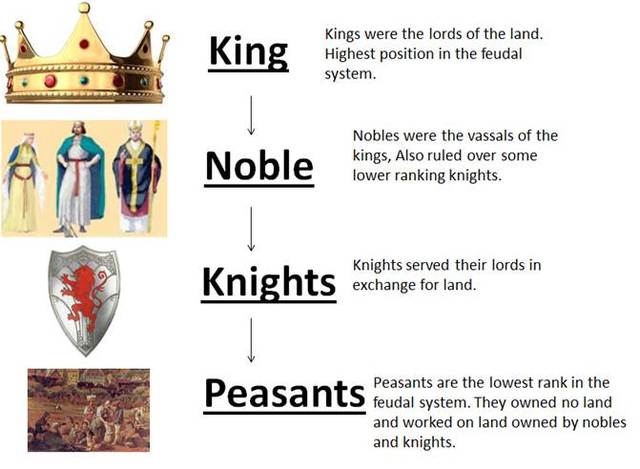 King

Kings were the lords of the land. Highest position in the feudal system.

Noble

Nobles were the vassals of the kings, Also ruled over some lower ranking knights.

Knights

Knights served their lords in exchange for land.

Peasants

Peasants are the lowest rank in the feudal system. They owned no land and worked on land owned by nobles and knights.